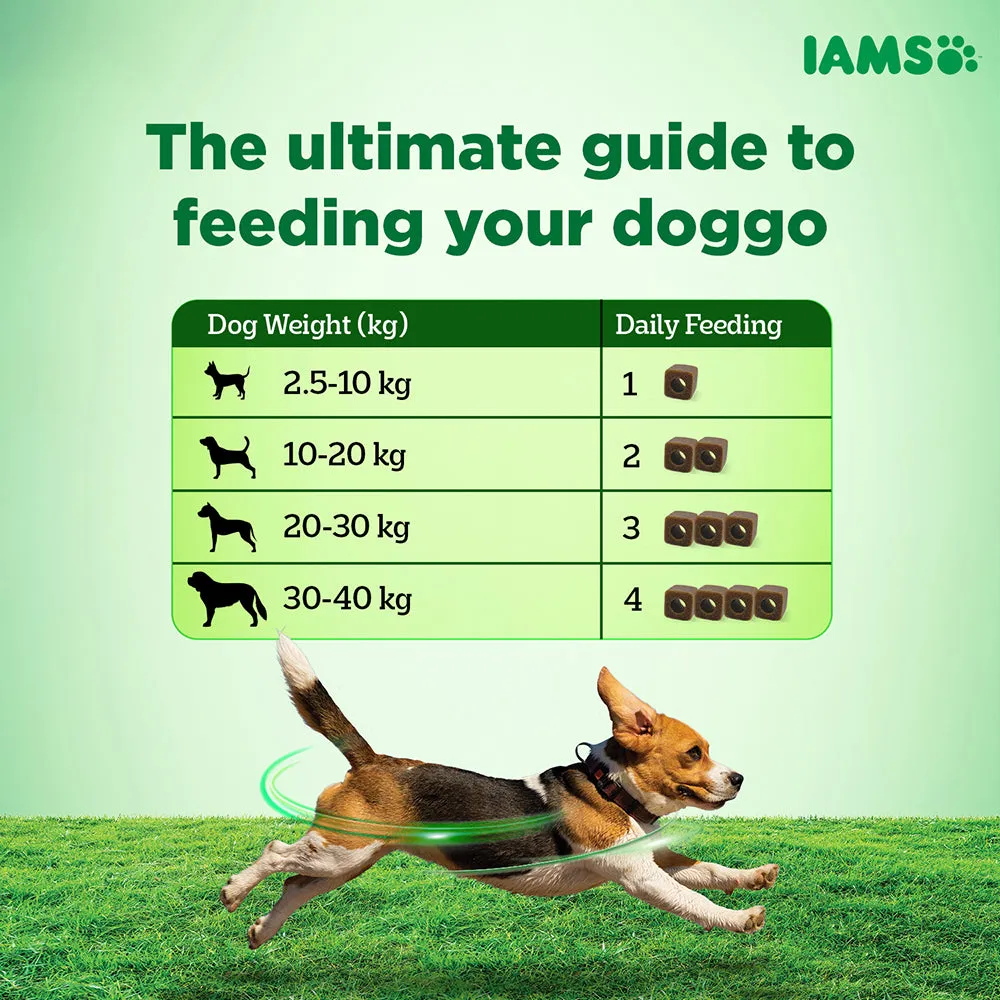 IAMS

The ultimate guide to feeding your doggo

| Dog Weight (kg) | Daily Feeding |
|---|---|
| 2.5-10 kg | 1 |
| 10-20 kg | 2 |
| 20-30 kg | 3 |
| 30-40 kg | 4 |